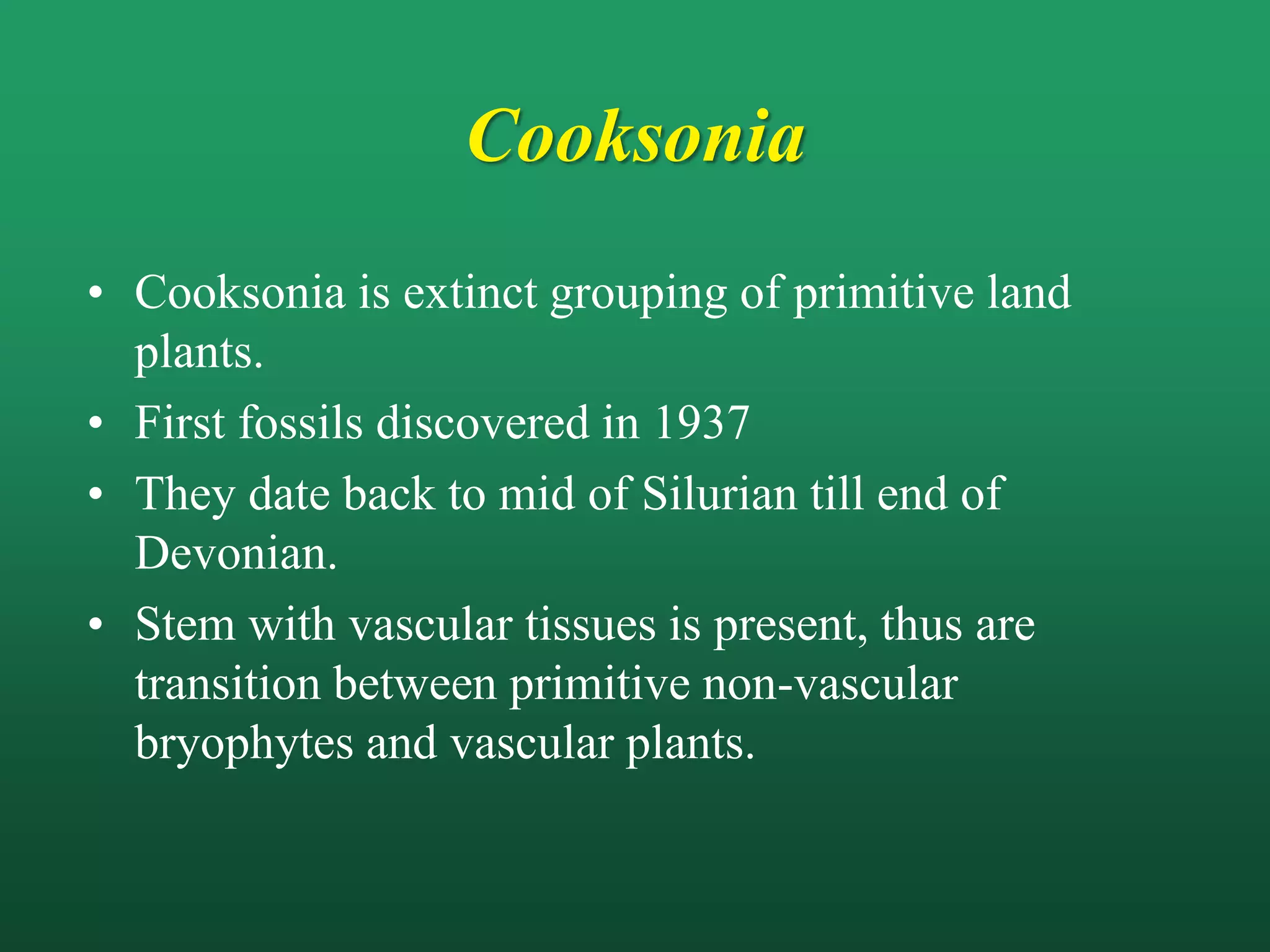 Cooksonia

• Cooksonia is extinct grouping of primitive land plants.
• First fossils discovered in 1937
• They date back to mid of Silurian till end of Devonian.
• Stem with vascular tissues is present, thus are transition between primitive non-vascular bryophytes and vascular plants.